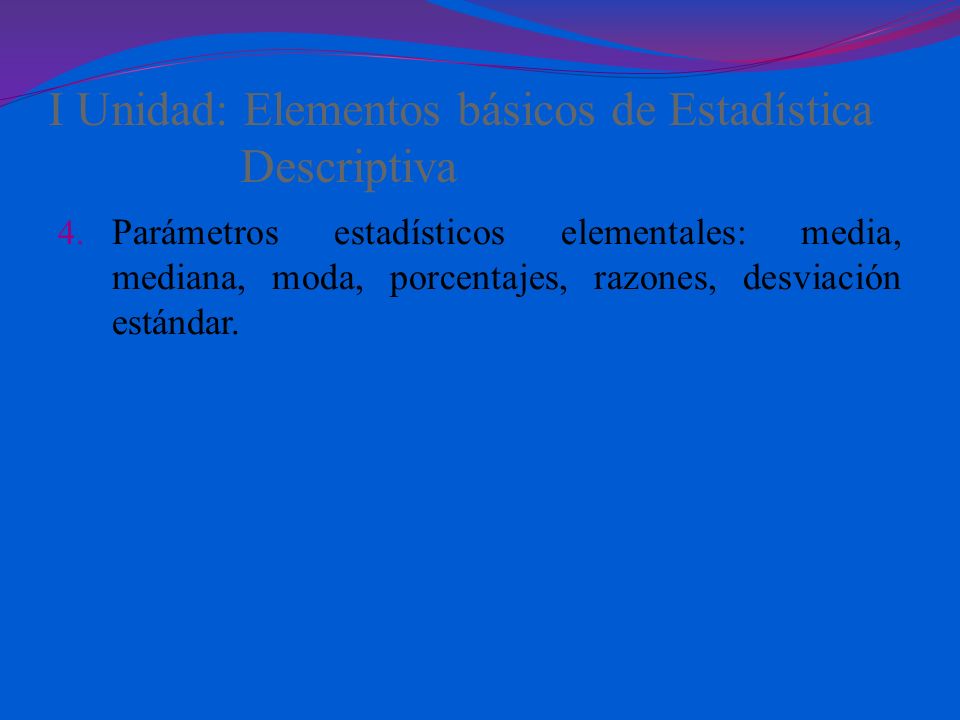 I Unidad: Elementos básicos de Estadística Descriptiva

4. Parámetros estadísticos elementales: media, mediana, moda, porcentajes, razones, desviación estándar.